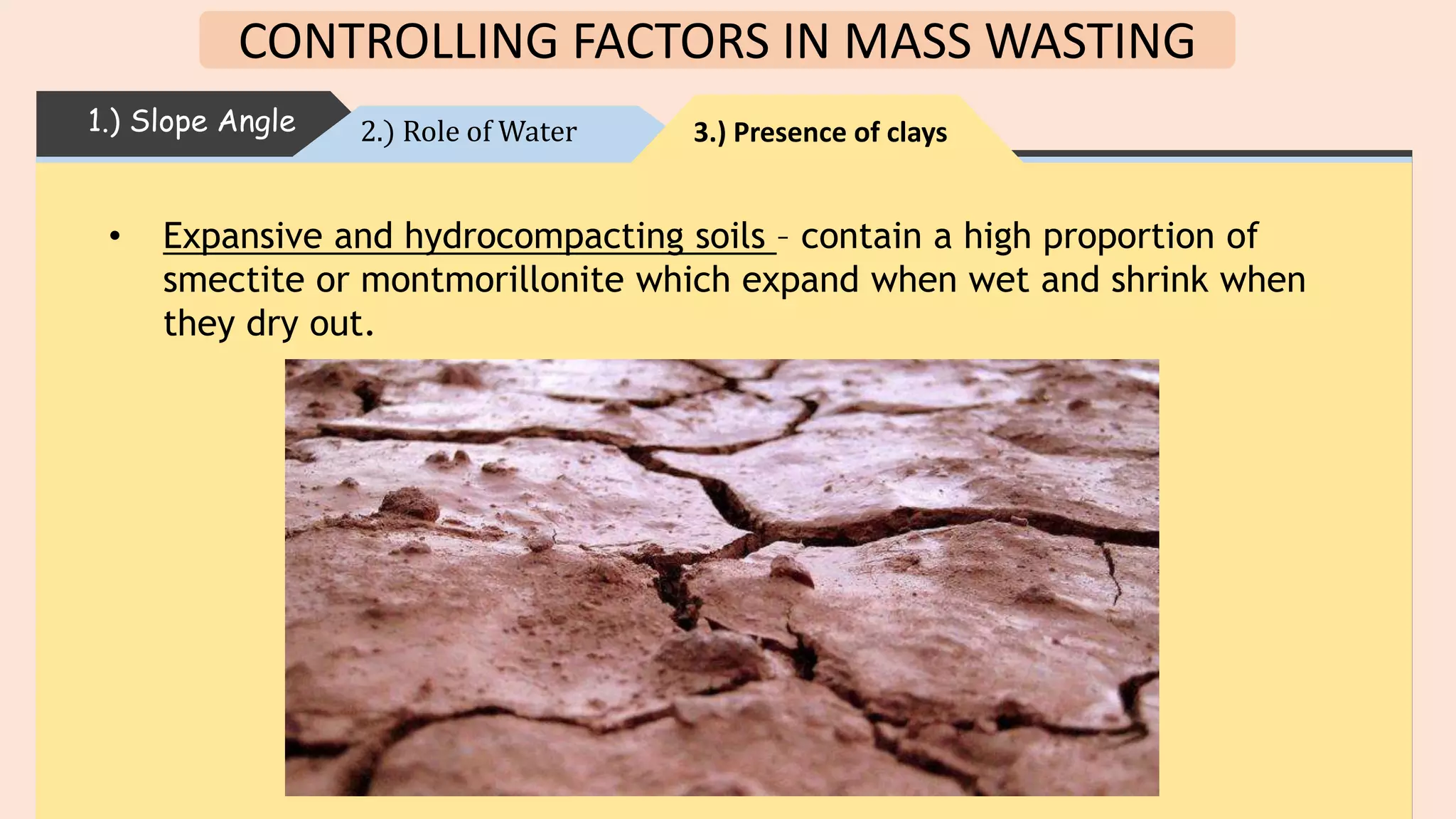 CONTROLLING FACTORS IN MASS WASTING

1.) Slope Angle

2.) Role of Water

3.) Presence of clays

• Expansive and hydrocompacting soils – contain a high proportion of smectite or montmorillonite which expand when wet and shrink when they dry out.